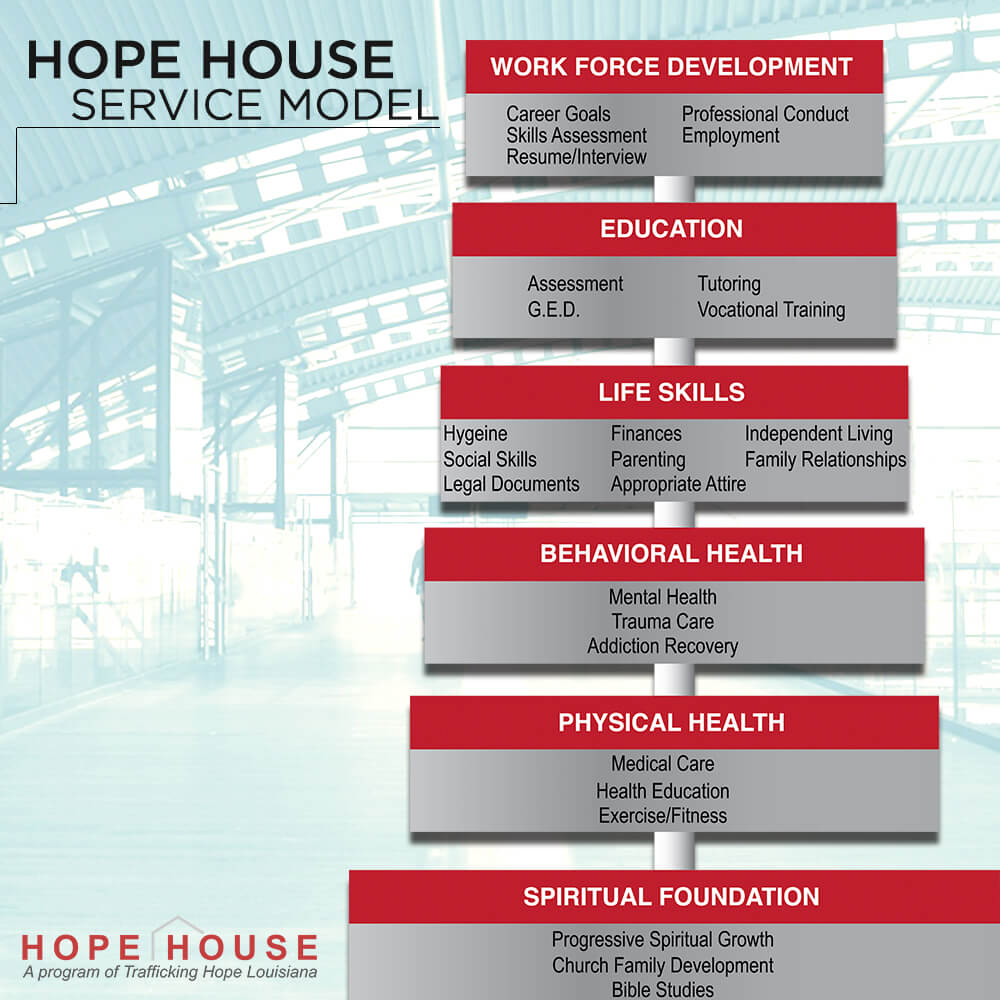 HOPE HOUSE
SERVICE MODEL

WORK FORCE DEVELOPMENT

Career Goals
Skills Assessment
Resume/Interview
Professional Conduct
Employment

EDUCATION

Assessment
G.E.D.
Tutoring
Vocational Training

LIFE SKILLS

Hygeine
Social Skills
Legal Documents
Finances
Parenting
Appropriate Attire
Independent Living
Family Relationships

BEHAVIORAL HEALTH

Mental Health
Trauma Care
Addiction Recovery

PHYSICAL HEALTH

Medical Care
Health Education
Exercise/Fitness

SPIRITUAL FOUNDATION

Progressive Spiritual Growth
Church Family Development
Bible Studies

HOPE HOUSE
A program of Trafficking Hope Louisiana